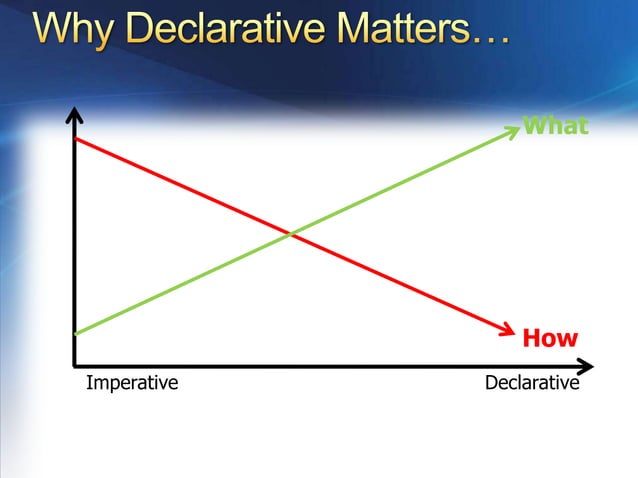 Why Declarative Matters…

What

How

Imperative

Declarative